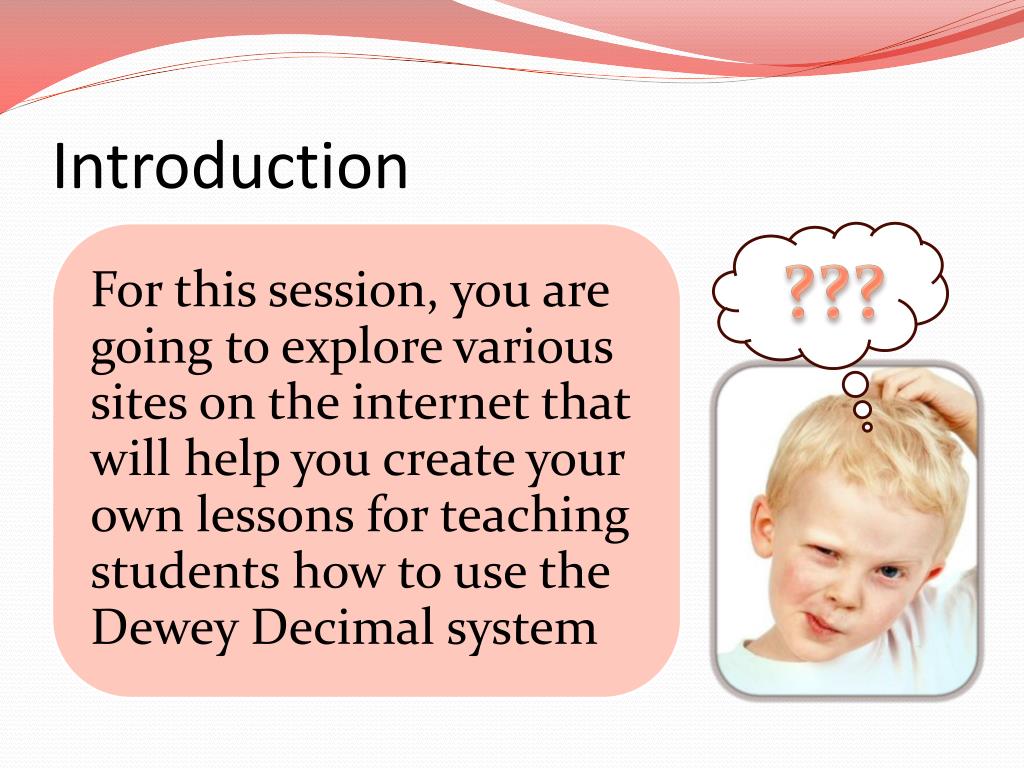 Introduction

For this session, you are going to explore various sites on the internet that will help you create your own lessons for teaching students how to use the Dewey Decimal system

???